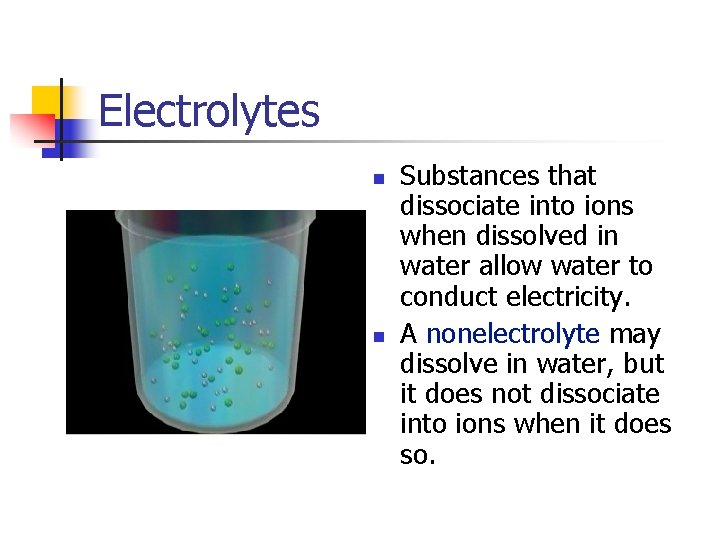 Electrolytes

- Substances that dissociate into ions when dissolved in water allow water to conduct electricity.
- A nonelectrolyte may dissolve in water, but it does not dissociate into ions when it does so.